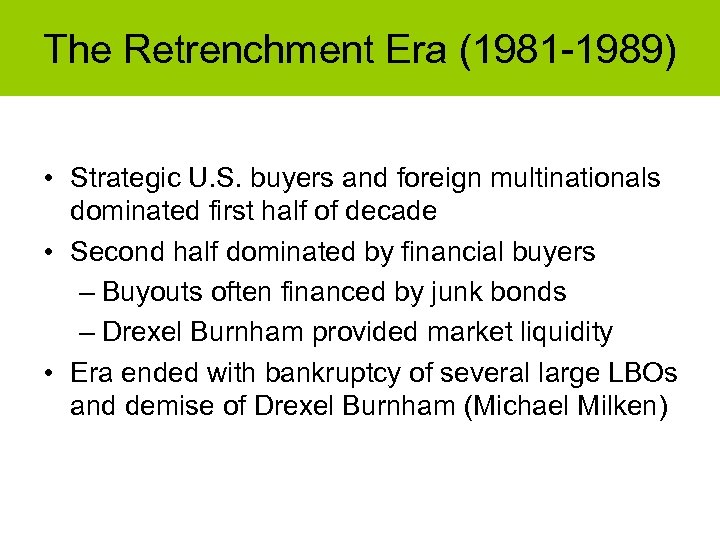 The Retrenchment Era (1981-1989)

• Strategic U.S. buyers and foreign multinationals dominated first half of decade
• Second half dominated by financial buyers
– Buyouts often financed by junk bonds
– Drexel Burnham provided market liquidity
• Era ended with bankruptcy of several large LBOs and demise of Drexel Burnham (Michael Milken)